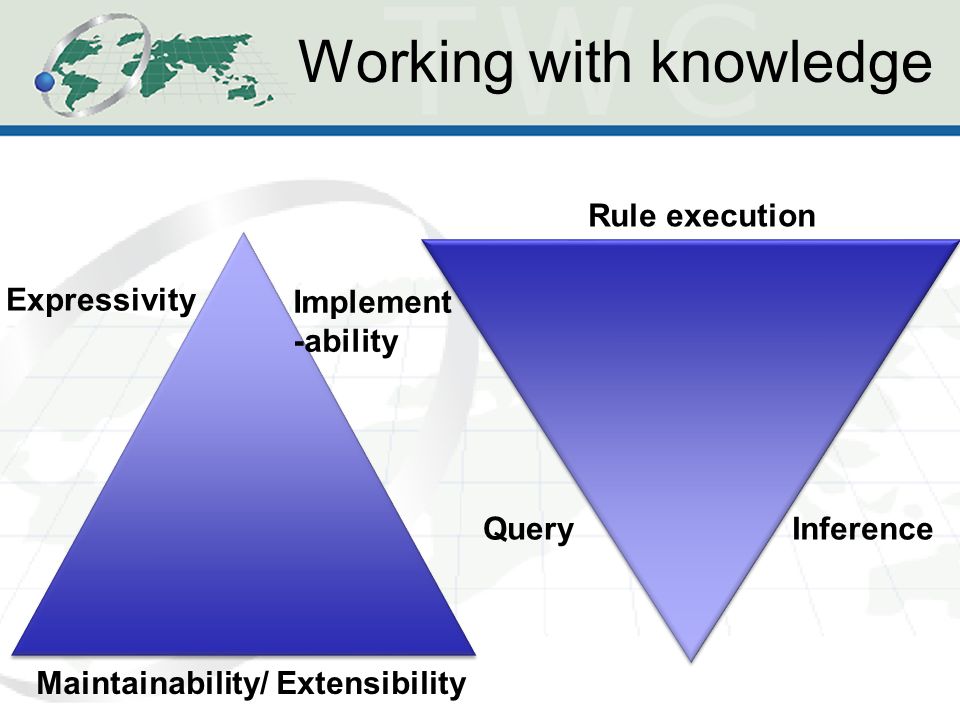 TWC

Working with knowledge

Expressivity

Implement -ability

Maintainability/ Extensibility

Rule execution

Query

Inference